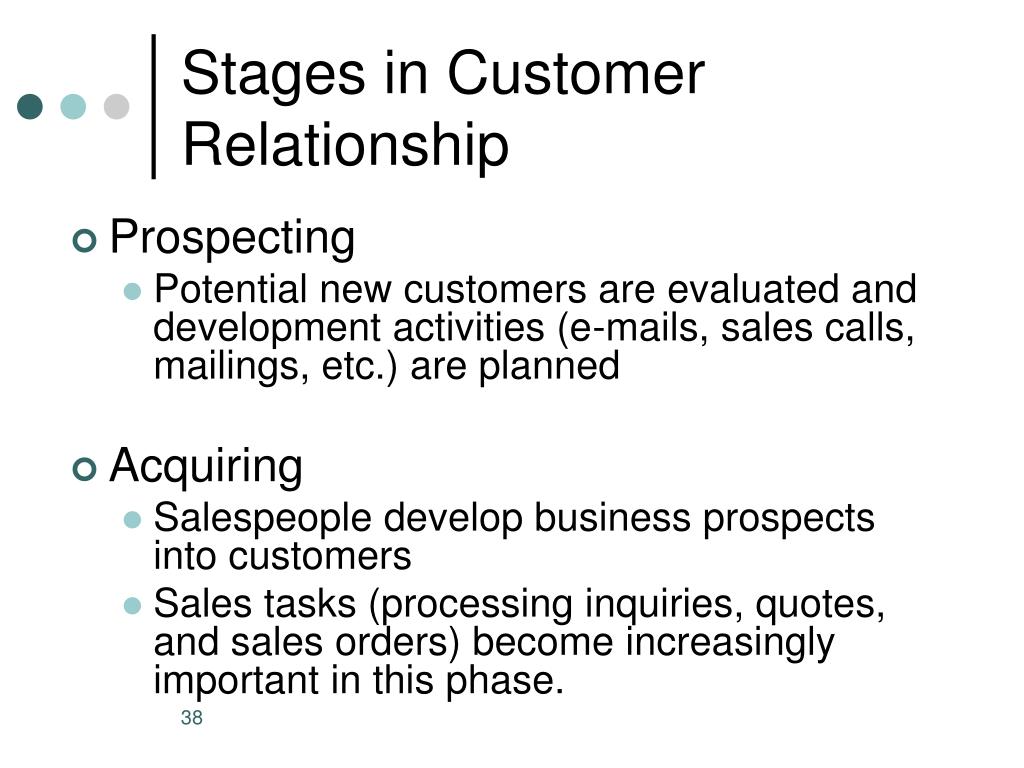 Stages in Customer Relationship

Prospecting

Potential new customers are evaluated and development activities (e-mails, sales calls, mailings, etc.) are planned

Acquiring

Salespeople develop business prospects into customers

Sales tasks (processing inquiries, quotes, and sales orders) become increasingly important in this phase.

38